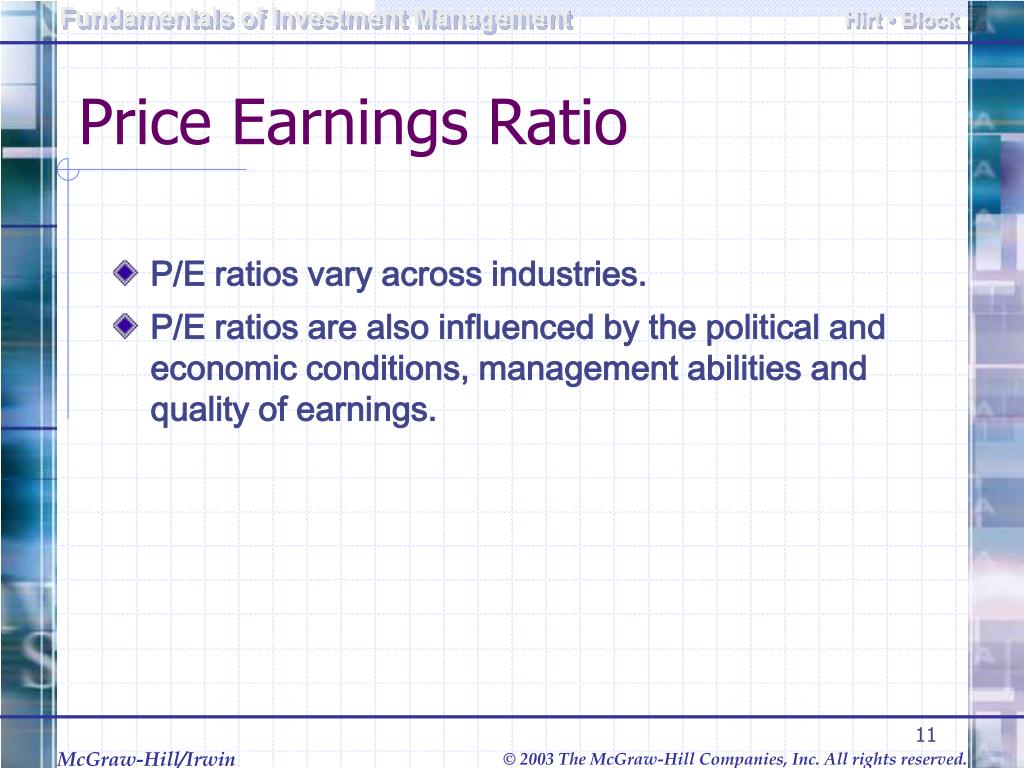 Fundamentals of Investment Management

Hirt • Block

Price Earnings Ratio

P/E ratios vary across industries.

P/E ratios are also influenced by the political and economic conditions, management abilities and quality of earnings.

11

McGraw-Hill/Irwin

© 2003 The McGraw-Hill Companies, Inc. All rights reserved.